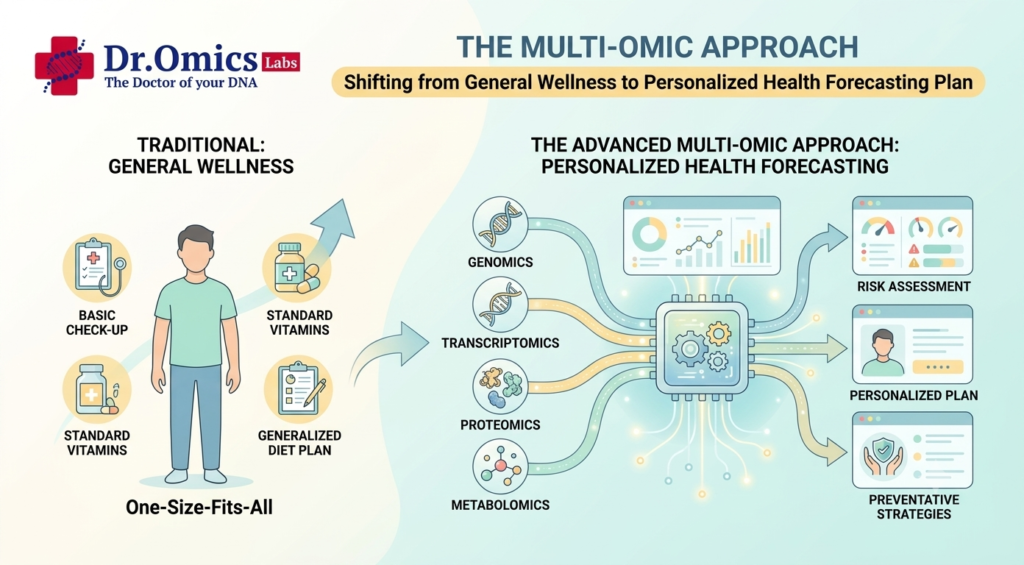 Dr.Omics Labs
The Doctor of your DNA

THE MULTI-OMIC APPROACH
Shifting from General Wellness to Personalized Health Forecasting Plan

TRADITIONAL: GENERAL WELLNESS

BASIC CHECK-UP

STANDARD VITAMINS

STANDARD VITAMINS

GENERALIZED DIET PLAN

One-Size-Fits-All

THE ADVANCED MULTI-OMIC APPROACH: PERSONALIZED HEALTH FORECASTING

GENOMICS

TRANSCRIPTOMICS

PROTEOMICS

METABOLOMICS

RISK ASSESSMENT

PERSONALIZED PLAN

PREVENTATIVE STRATEGIES